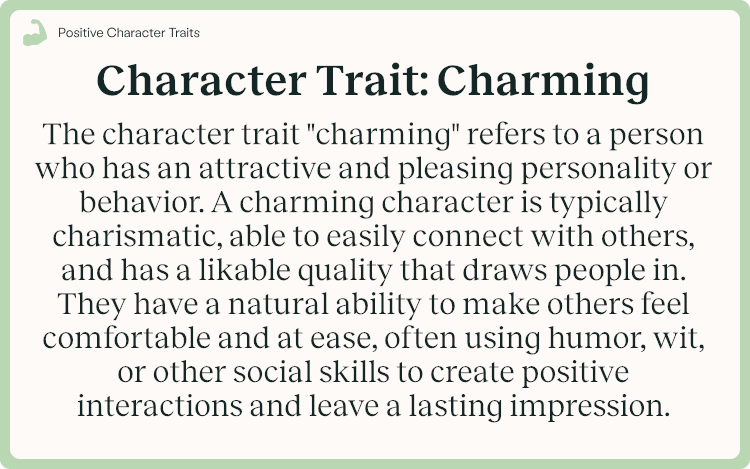 Positive Character Traits

Character Trait: Charming

The character trait "charming" refers to a person who has an attractive and pleasing personality or behavior. A charming character is typically charismatic, able to easily connect with others, and has a likable quality that draws people in. They have a natural ability to make others feel comfortable and at ease, often using humor, wit, or other social skills to create positive interactions and leave a lasting impression.